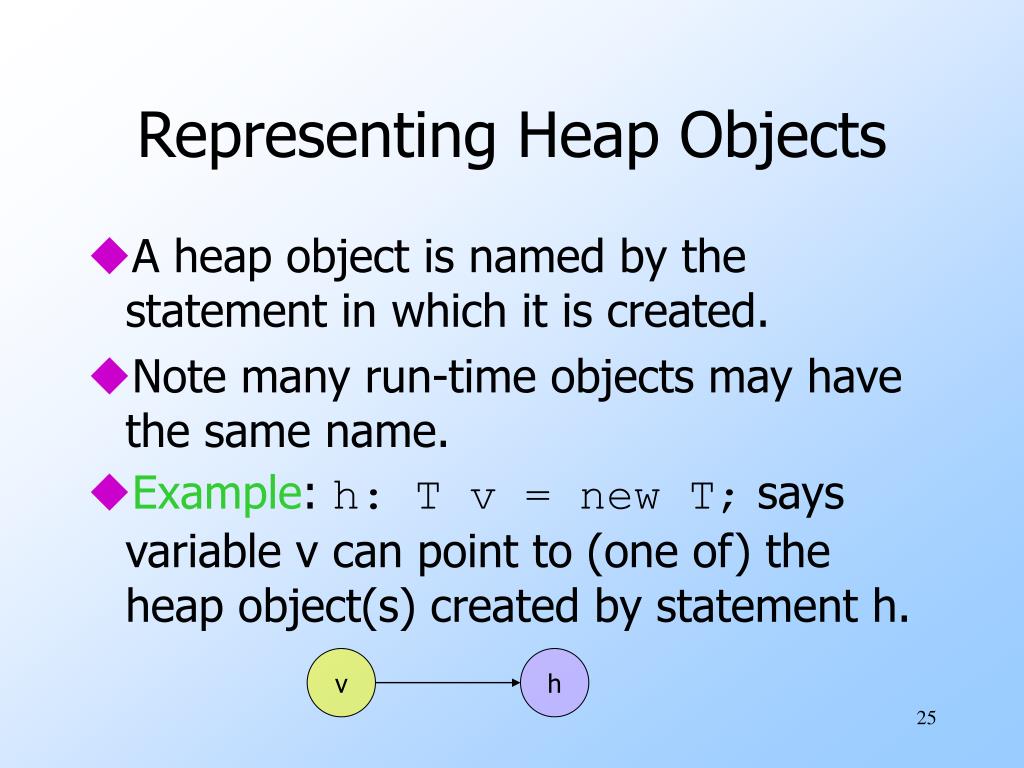 Representing Heap Objects

◆A heap object is named by the statement in which it is created.

◆Note many run-time objects may have the same name.

◆Example: h: T v = new T; says variable v can point to (one of) the heap object(s) created by statement h.

v

h

25